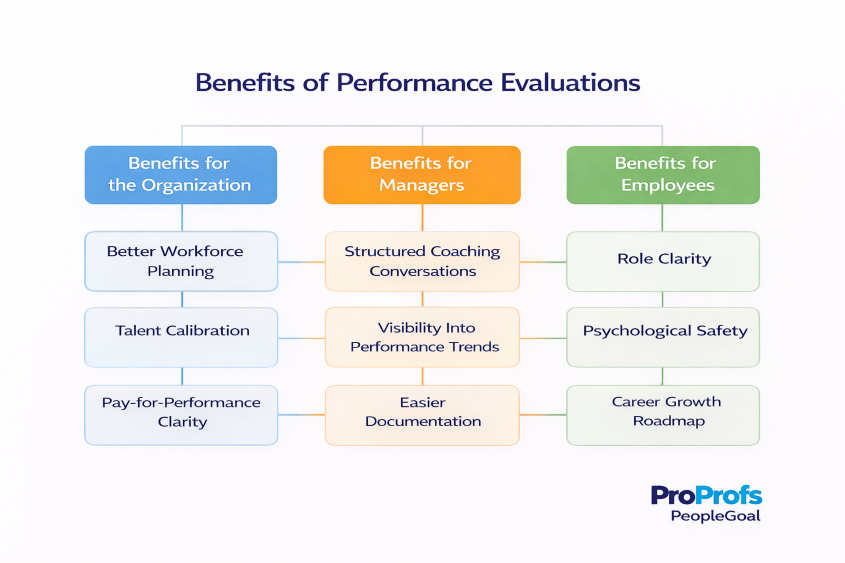 Benefits of Performance Evaluations

Benefits for the Organization

Better Workforce Planning

Talent Calibration

Pay-for-Performance Clarity

Benefits for Managers

Structured Coaching Conversations

Visibility Into Performance Trends

Easier Documentation

Benefits for Employees

Role Clarity

Psychological Safety

Career Growth Roadmap

ProProfs PeopleGoal